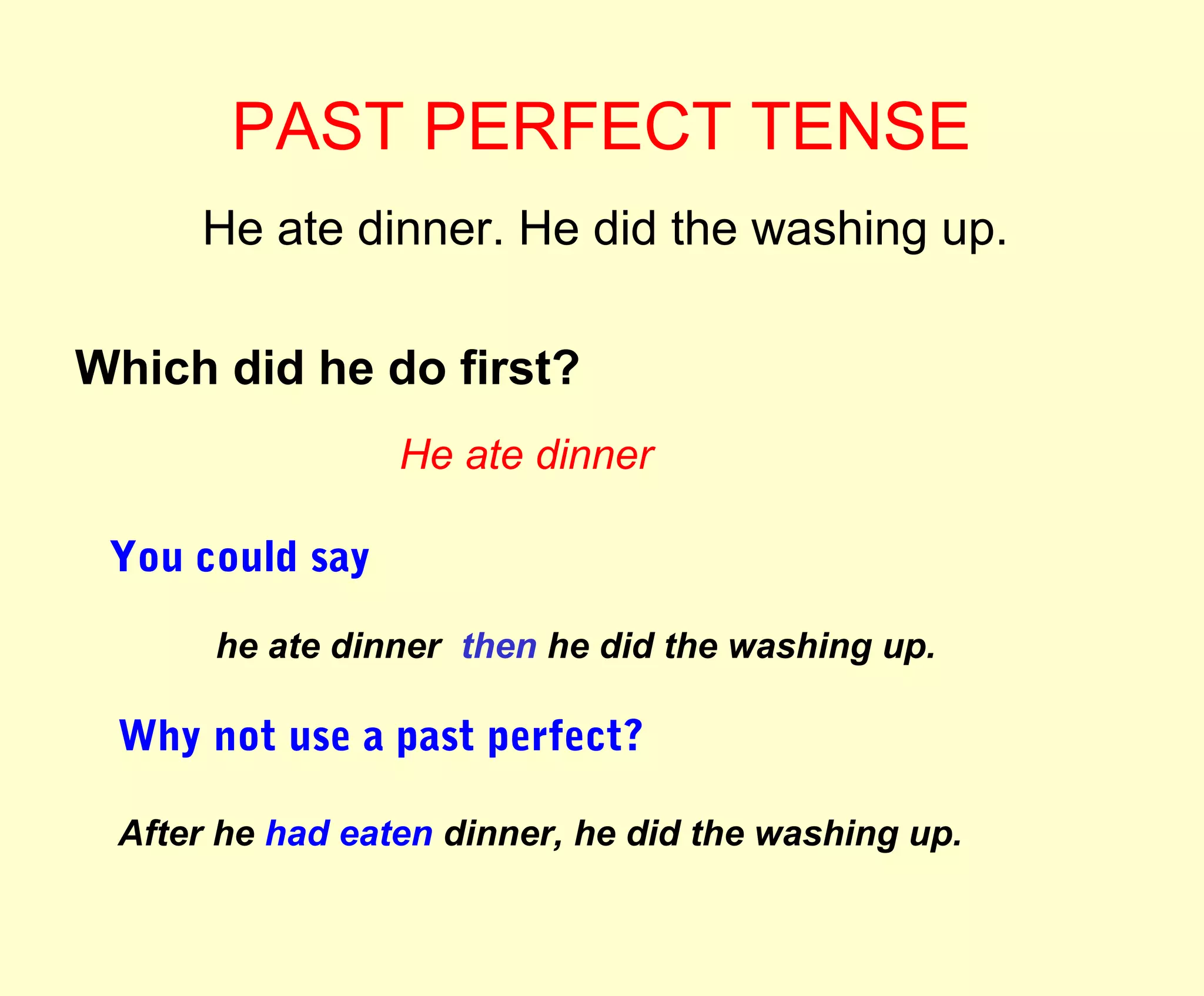 PAST PERFECT TENSE

He ate dinner. He did the washing up.

Which did he do first?

He ate dinner

You could say

he ate dinner then he did the washing up.

Why not use a past perfect?

After he had eaten dinner, he did the washing up.